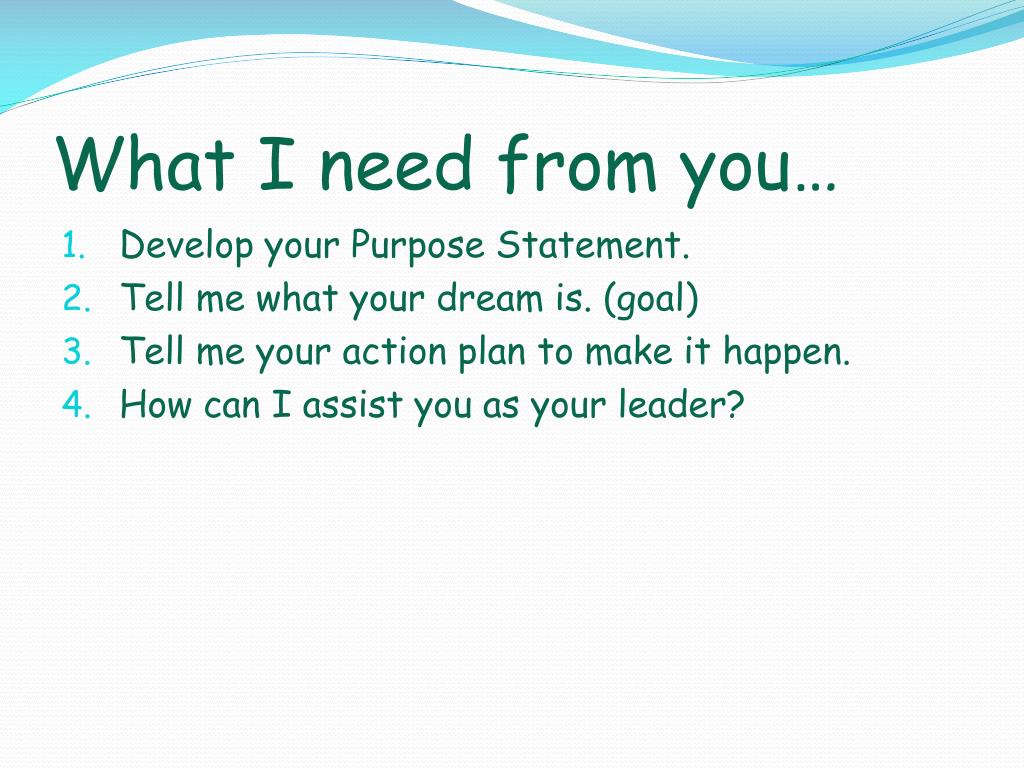 What I need from you…

1. Develop your Purpose Statement.
2. Tell me what your dream is. (goal)
3. Tell me your action plan to make it happen.
4. How can I assist you as your leader?